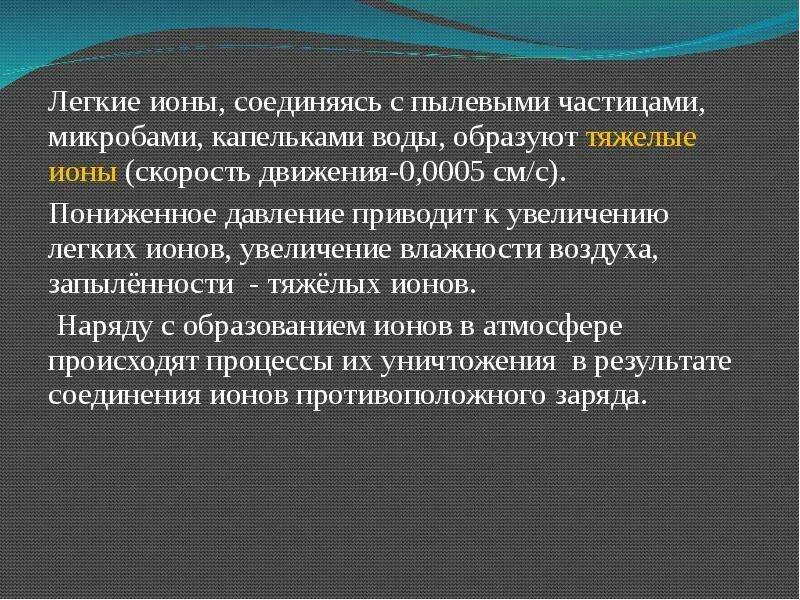 Легкие ионы, соединяясь с пылевыми частицами, микробами, капельками воды, образуют тяжелые ионы (скорость движения-0,0005 см/с).

Пониженное давление приводит к увеличению легких ионов, увеличение влажности воздуха, запылённости - тяжёлых ионов.

Наряду с образованием ионов в атмосфере происходят процессы их уничтожения в результате соединения ионов противоположного заряда.